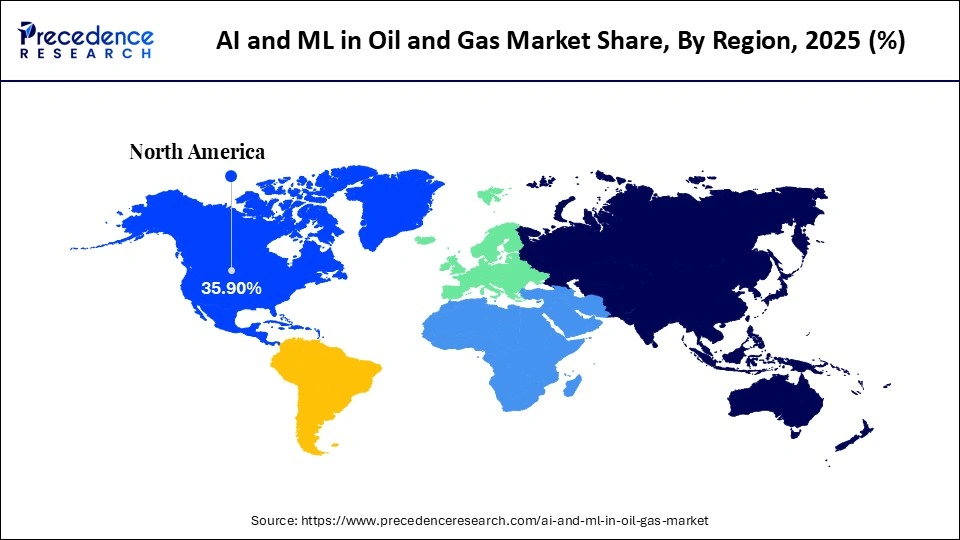 Precedence RESEARCH

AI and ML in Oil and Gas Market Share, By Region, 2025 (%)

North America

35.90%

Source: https://www.precedenceresearch.com/ai-and-ml-in-oil-gas-market